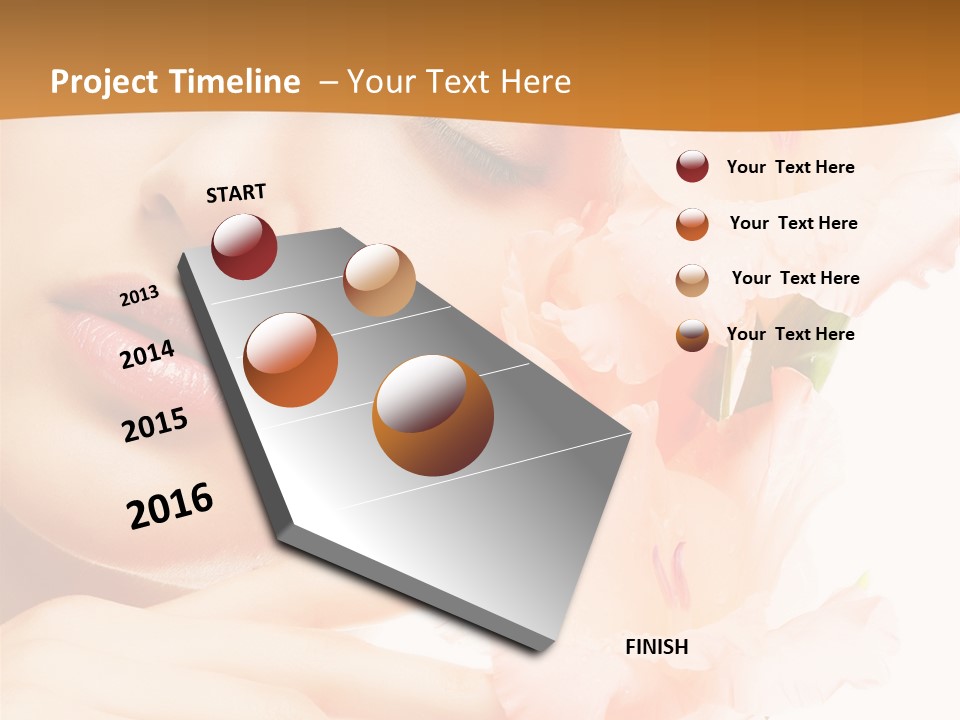 Project Timeline – Your Text Here

START

2013

2014

2015

2016

FINISH

Your Text Here

Your Text Here

Your Text Here

Your Text Here